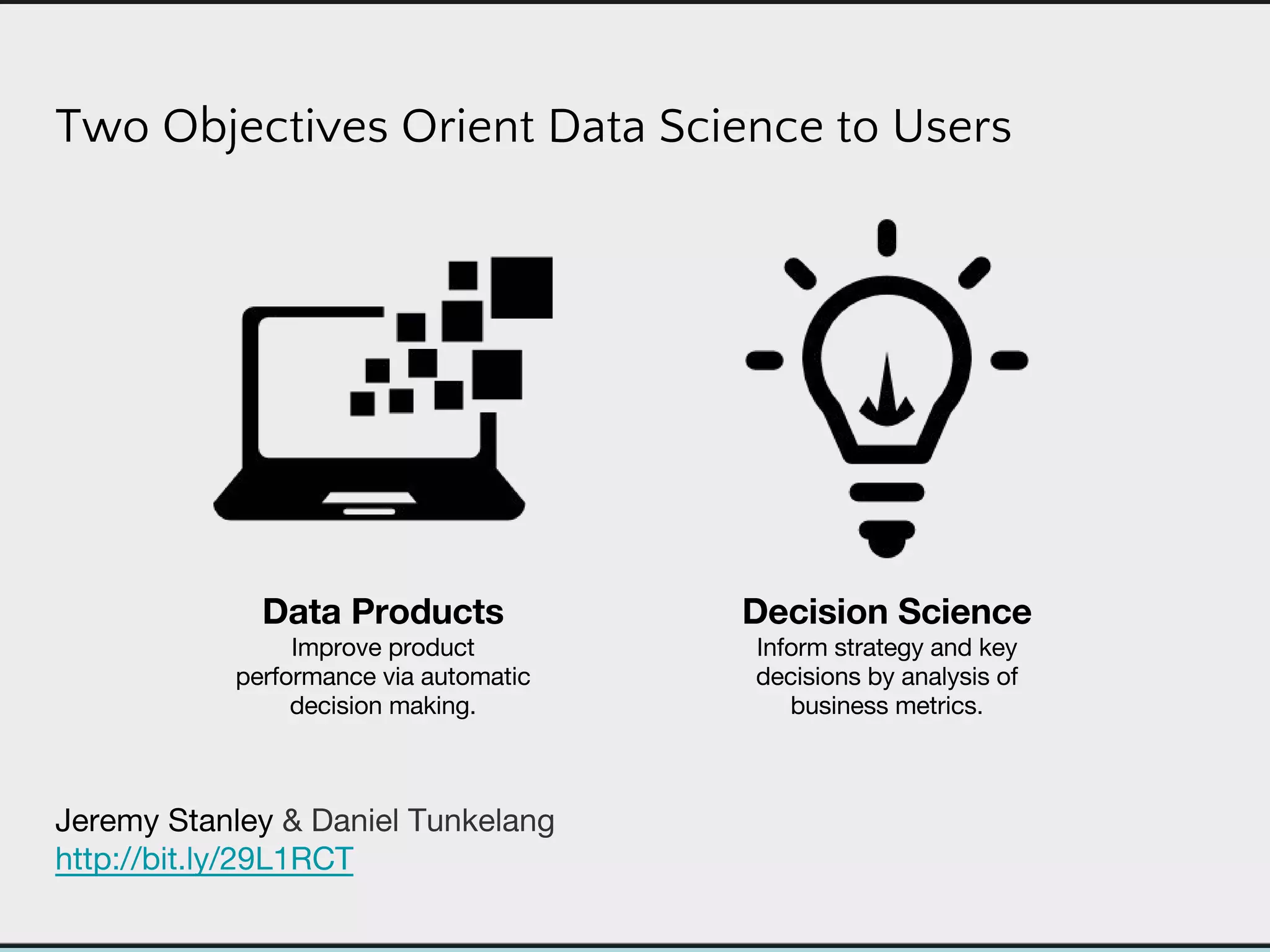 Two Objectives Orient Data Science to Users

Data Products
Improve product performance via automatic decision making.

Decision Science
Inform strategy and key decisions by analysis of business metrics.

Jeremy Stanley & Daniel Tunkelang
http://bit.ly/29L1RCT